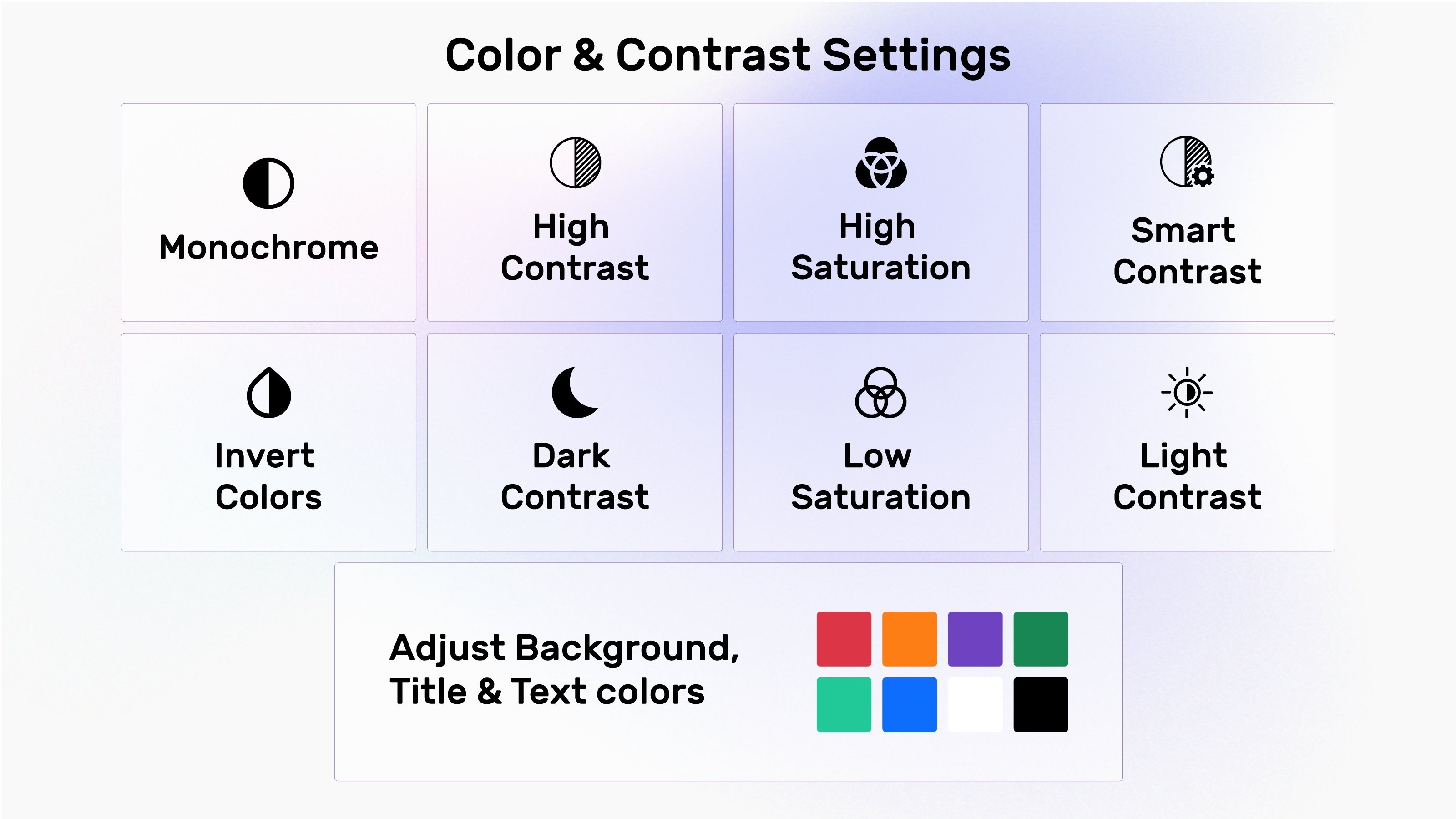 Color & Contrast Settings

Monochrome

High Contrast

High Saturation

Smart Contrast

Invert Colors

Dark Contrast

Low Saturation

Light Contrast

Adjust Background, Title & Text colors